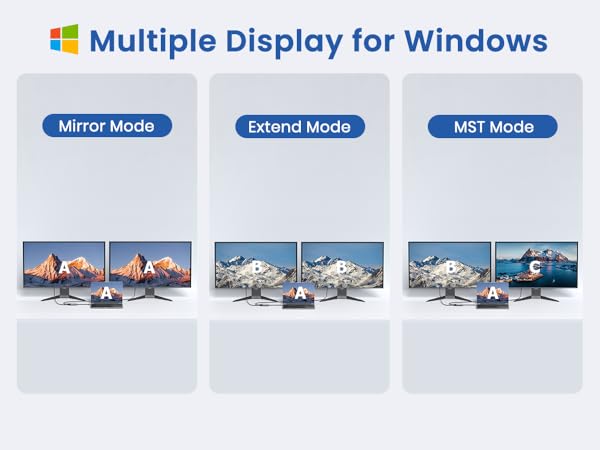 Multiple Display for Windows

Mirror Mode

A A A

Extend Mode

B B A

MST Mode

B C A